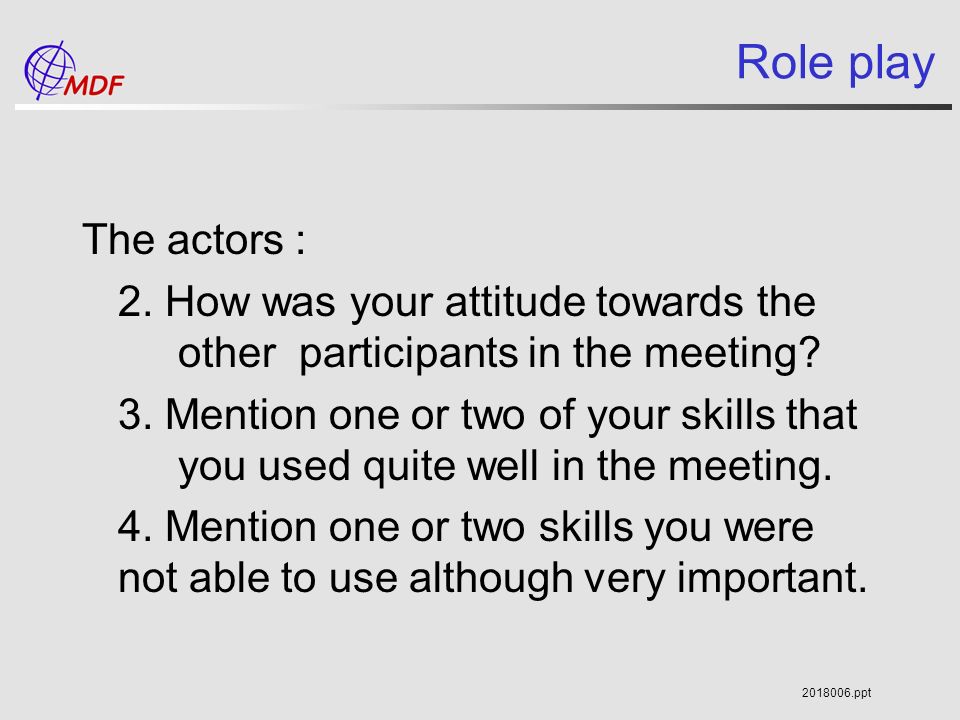 MDF

Role play

The actors :

2. How was your attitude towards the other participants in the meeting?

3. Mention one or two of your skills that you used quite well in the meeting.

4. Mention one or two skills you were not able to use although very important.

2018006.ppt